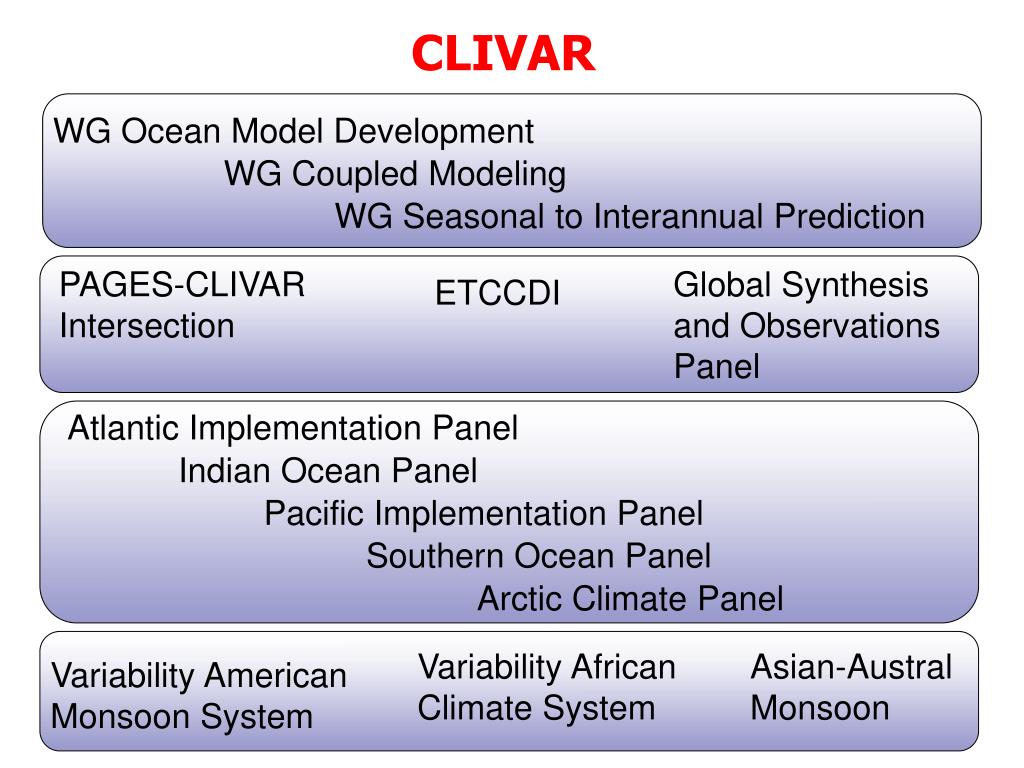 CLIVAR

WG Ocean Model Development
WG Coupled Modeling
WG Seasonal to Interannual Prediction

PAGES-CLIVAR Intersection

ETCCDI

Global Synthesis and Observations Panel

Atlantic Implementation Panel
Indian Ocean Panel
Pacific Implementation Panel
Southern Ocean Panel
Arctic Climate Panel

Variability American Monsoon System

Variability African Climate System

Asian-Austral Monsoon